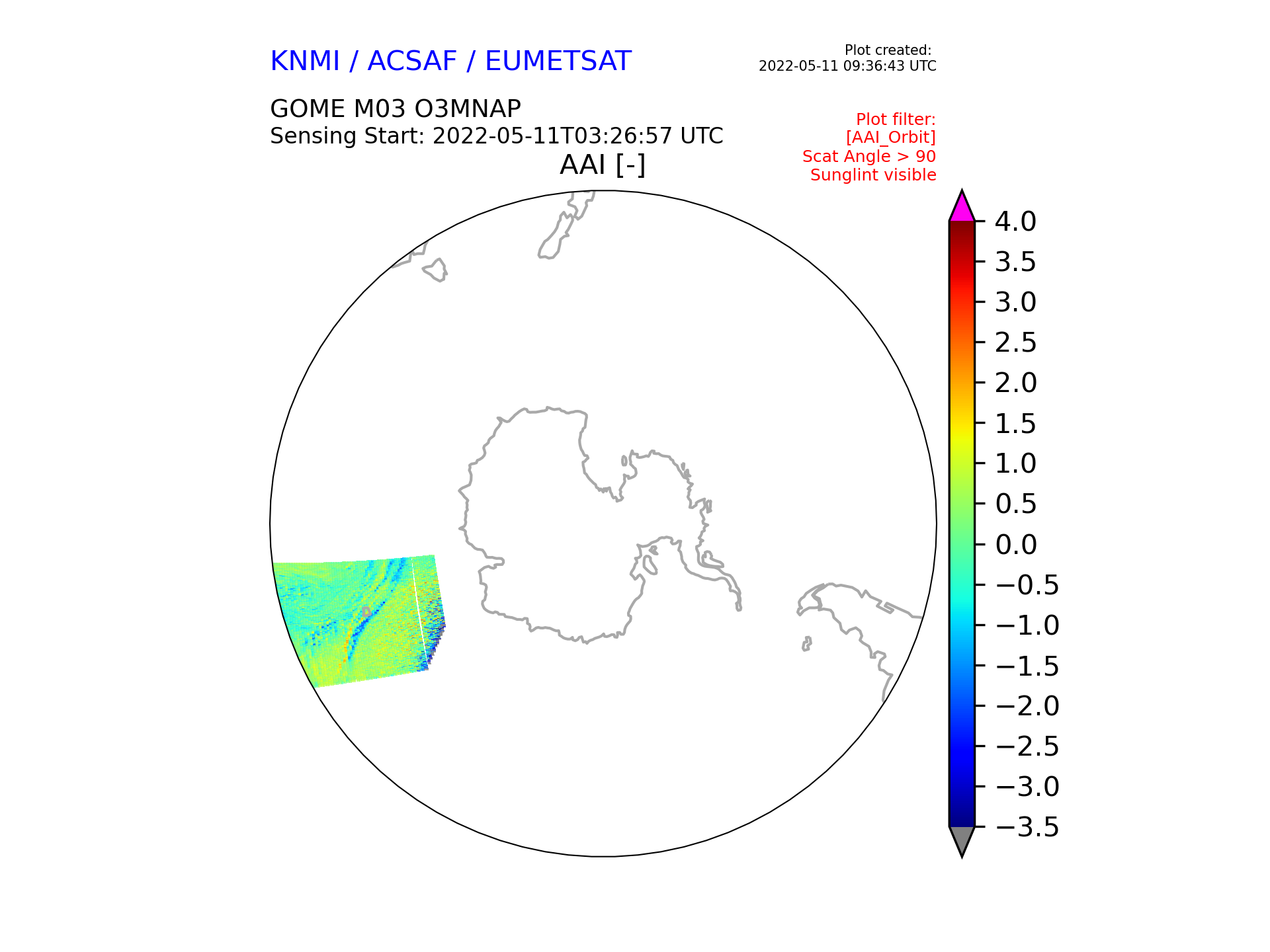 KNMI / ACSAF / EUMETSAT

Plot created:
2022-05-11 09:36:43 UTC

GOME M03 O3MNAP
Sensing Start: 2022-05-11T03:26:57 UTC

Plot filter:
[AAI_Orbit]
Scat Angle > 90
Sunglint visible

AAI [-]

4.0
3.5
3.0
2.5
2.0
1.5
1.0
0.5
0.0
−0.5
−1.0
−1.5
−2.0
−2.5
−3.0
−3.5